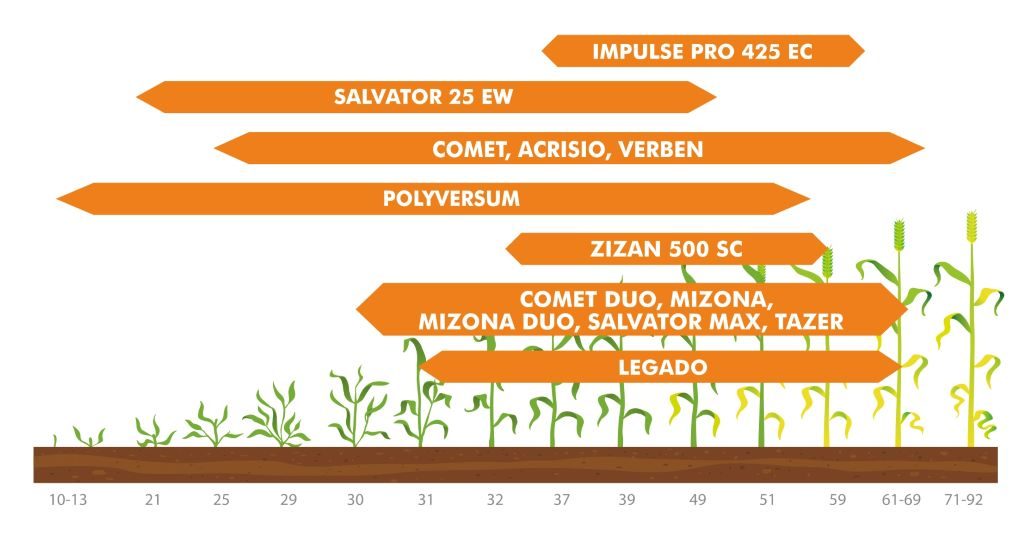 IMPULSE PRO 425 EC

SALVATOR 25 EW

COMET, ACRISIO, VERBEN

POLYVERSUM

ZIZAN 500 SC

COMET DUO, MIZONA, MIZONA DUO, SALVATOR MAX, TAZER

LEGADO

10-13 21 25 29 30 31 32 37 39 49 51 59 61-69 71-92